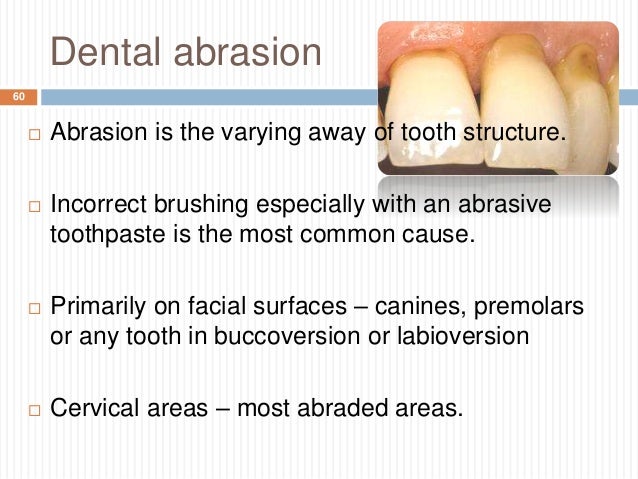 Dental abrasion

60

□ Abrasion is the varying away of tooth structure.

□ Incorrect brushing especially with an abrasive toothpaste is the most common cause.

□ Primarily on facial surfaces – canines, premolars or any tooth in buccoversion or labioversion

□ Cervical areas – most abraded areas.